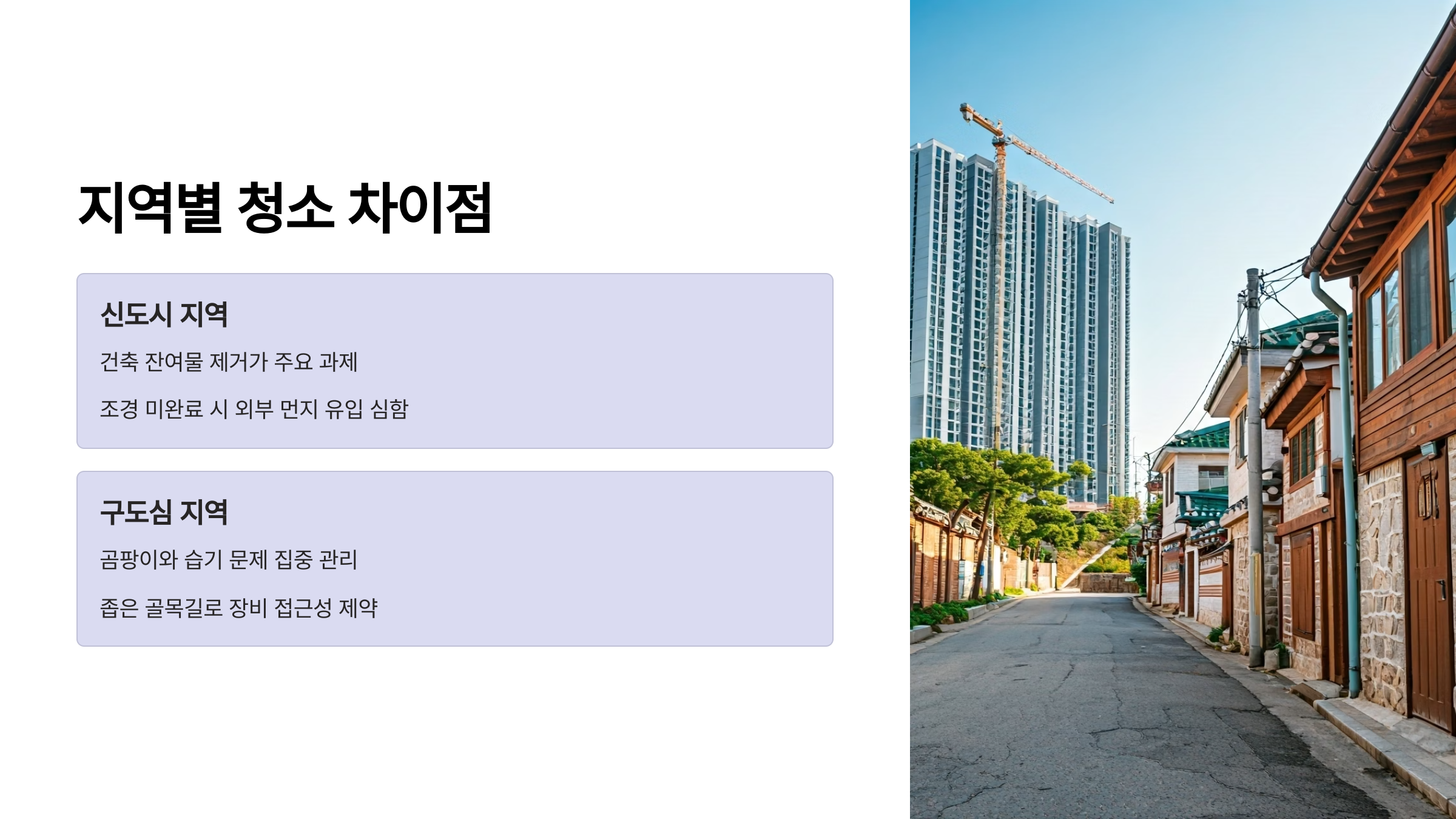 지역별 청소 차이점

신도시 지역

건축 잔여물 제거가 주요 과제

조경 미완료 시 외부 먼지 유입 심함

구도심 지역

곰팡이와 습기 문제 집중 관리

좁은 골목길로 장비 접근성 제약